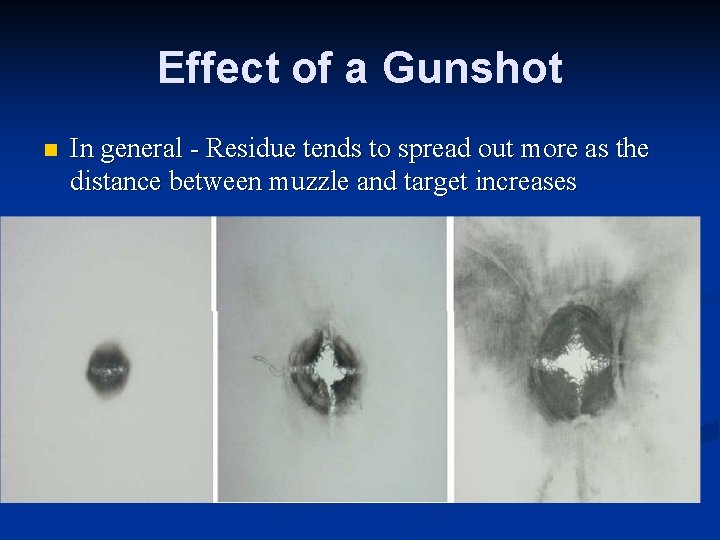 Effect of a Gunshot

In general - Residue tends to spread out more as the distance between muzzle and target increases